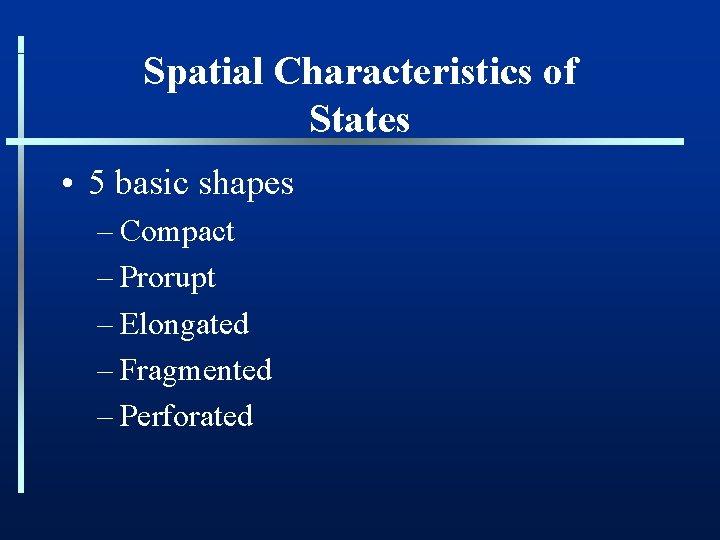 Spatial Characteristics of States

• 5 basic shapes
– Compact
– Prorupt
– Elongated
– Fragmented
– Perforated